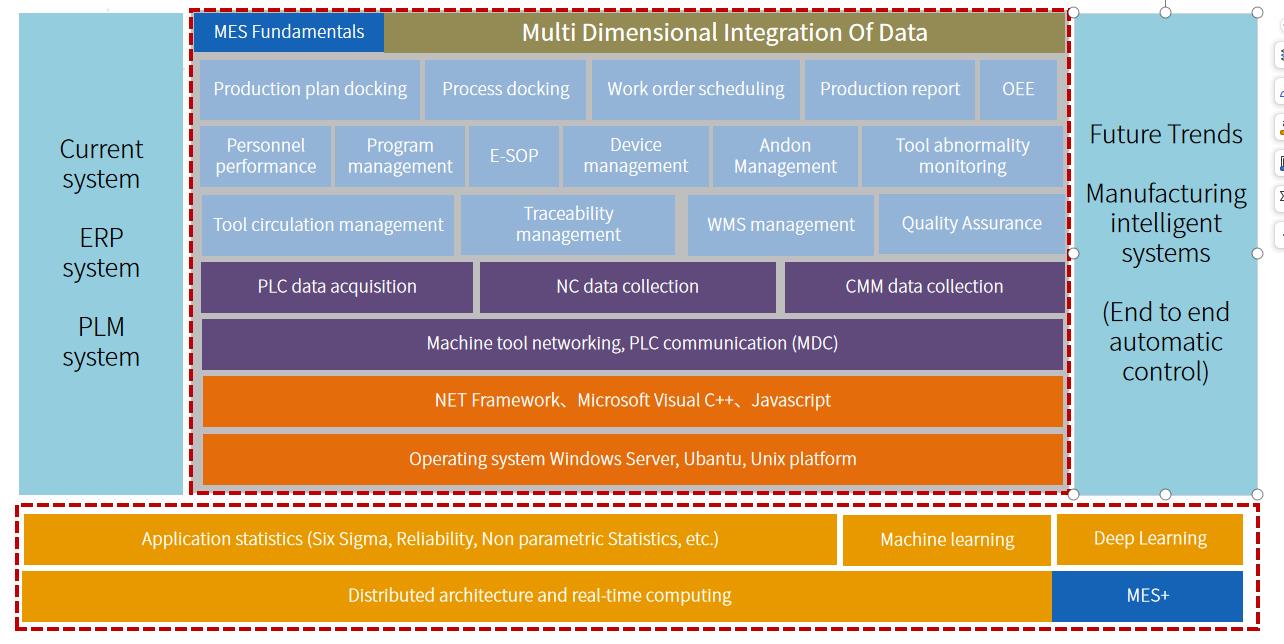 Current system

ERP system

PLM system

MES Fundamentals

Multi Dimensional Integration Of Data

Production plan docking

Process docking

Work order scheduling

Production report

OEE

Personnel performance

Program management

E-SOP

Device management

Andon Management

Tool abnormality monitoring

Tool circulation management

Traceability management

WMS management

Quality Assurance

PLC data acquisition

NC data collection

CMM data collection

Machine tool networking, PLC communication (MDC)

NET Framework、Microsoft Visual C++、Javascript

Operating system Windows Server, Ubantu, Unix platform

Future Trends

Manufacturing intelligent systems

(End to end automatic control)

Application statistics (Six Sigma, Reliability, Non parametric Statistics, etc.)

Machine learning

Deep Learning

Distributed architecture and real-time computing

MES+